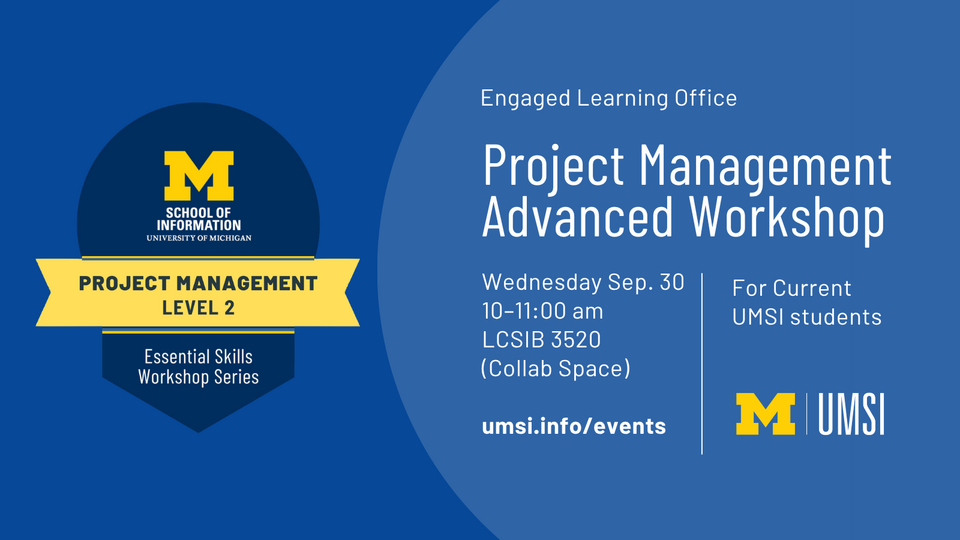 M
SCHOOL OF
INFORMATION
UNIVERSITY OF MICHIGAN

PROJECT MANAGEMENT
LEVEL 2

Essential Skills
Workshop Series

Engaged Learning Office

Project Management Advanced Workshop

Wednesday Sep. 30
10–11:00 am
LCSIB 3520
(Collab Space)

umsi.info/events

For Current
UMSI students

M | UMSI